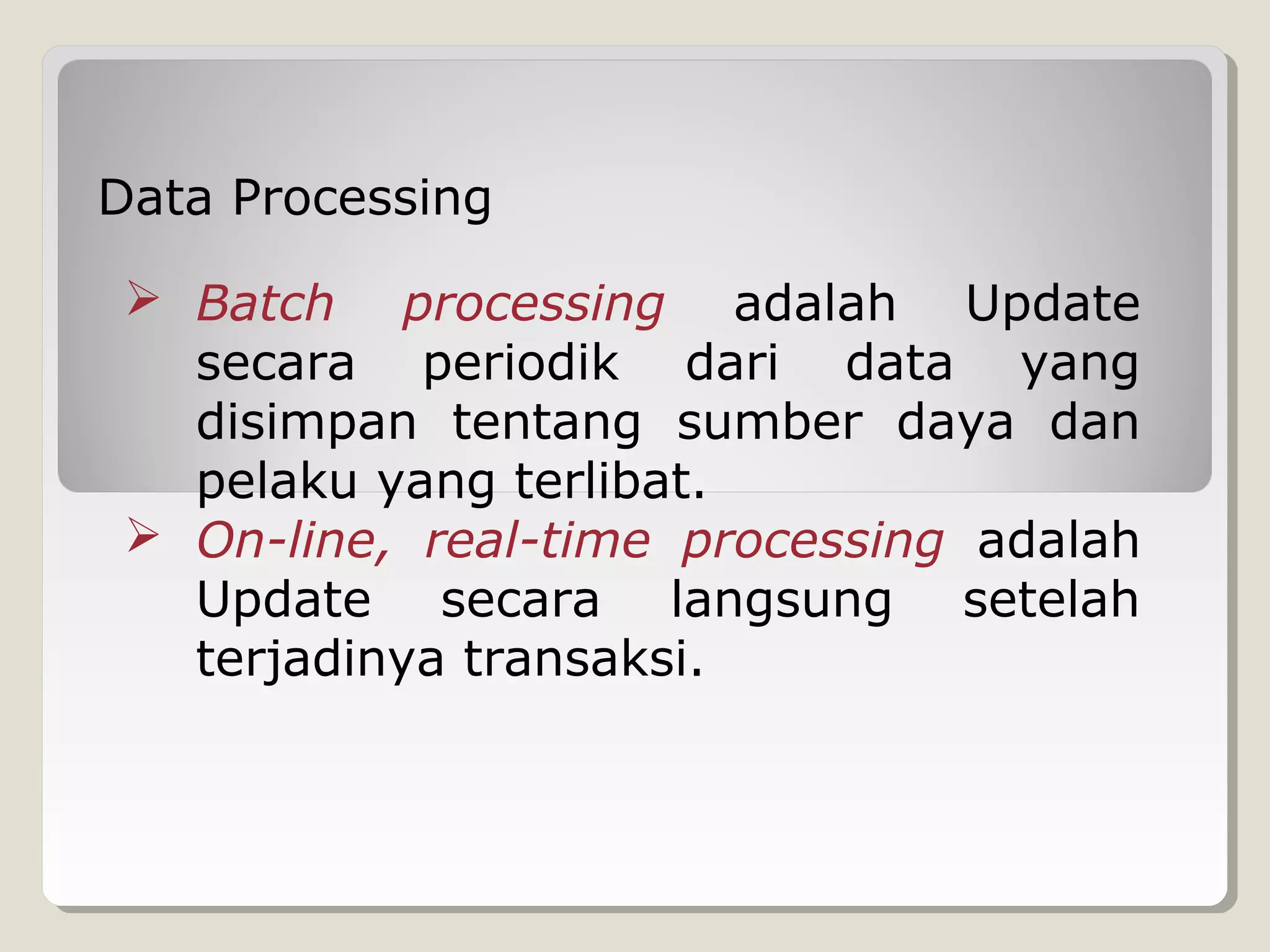 Data Processing

➢ Batch processing adalah Update secara periodik dari data yang disimpan tentang sumber daya dan pelaku yang terlibat.

➢ On-line, real-time processing adalah Update secara langsung setelah terjadinya transaksi.